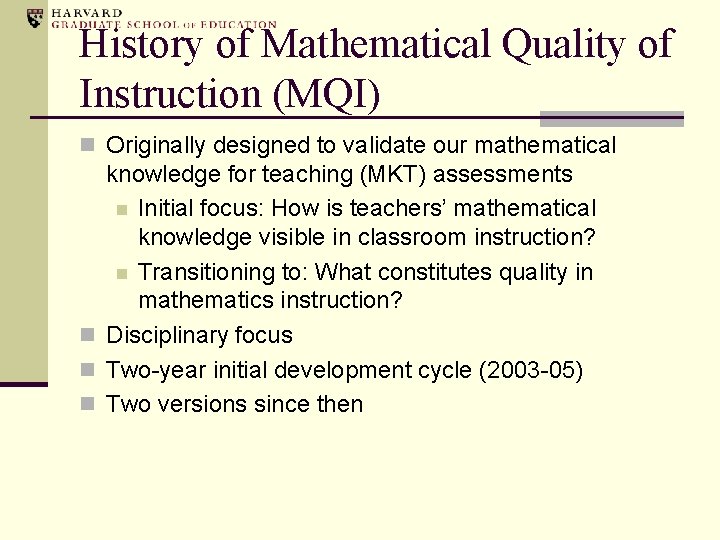 HARVARD
GRADUATE SCHOOL OF EDUCATION

History of Mathematical Quality of Instruction (MQI)

Originally designed to validate our mathematical knowledge for teaching (MKT) assessments

Initial focus: How is teachers' mathematical knowledge visible in classroom instruction?

Transitioning to: What constitutes quality in mathematics instruction?

Disciplinary focus

Two-year initial development cycle (2003-05)

Two versions since then